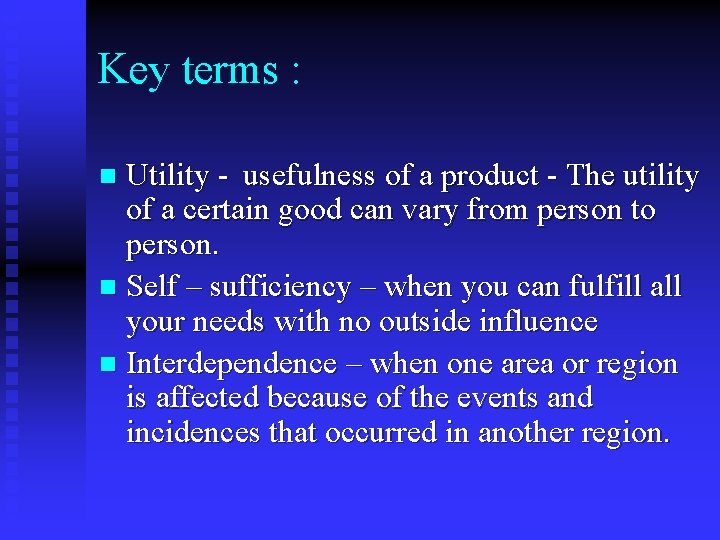 Key terms :

- Utility - usefulness of a product - The utility of a certain good can vary from person to person.
- Self – sufficiency – when you can fulfill all your needs with no outside influence
- Interdependence – when one area or region is affected because of the events and incidences that occurred in another region.